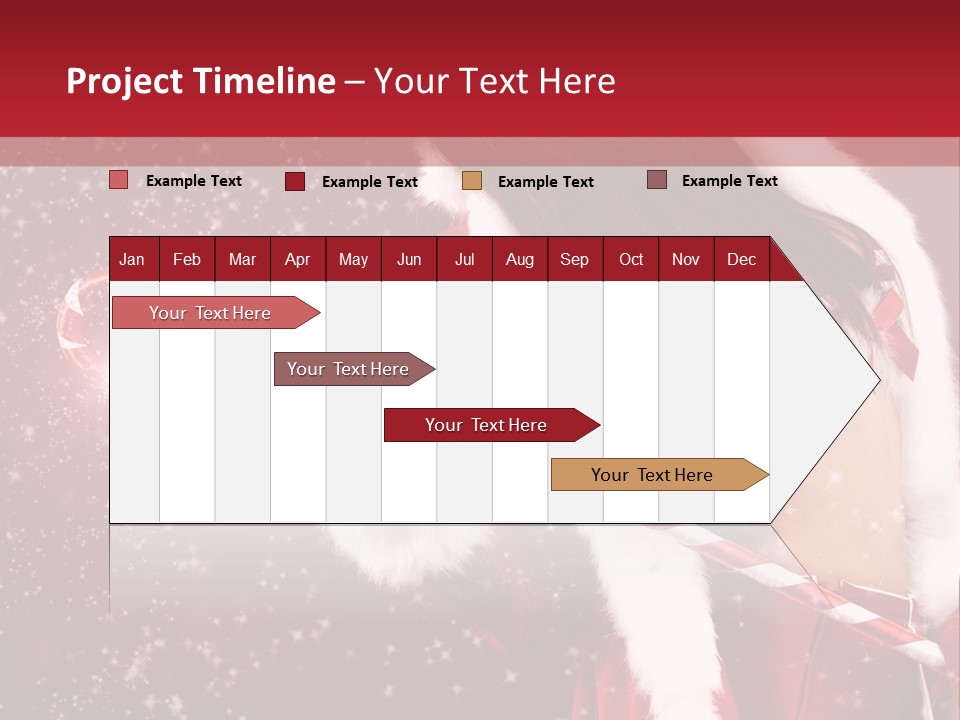 Project Timeline – Your Text Here

Example Text
Example Text
Example Text
Example Text

| Jan | Feb | Mar | Apr | May | Jun | Jul | Aug | Sep | Oct | Nov | Dec |
|---|---|---|---|---|---|---|---|---|---|---|---|

Your Text Here
Your Text Here
Your Text Here
Your Text Here